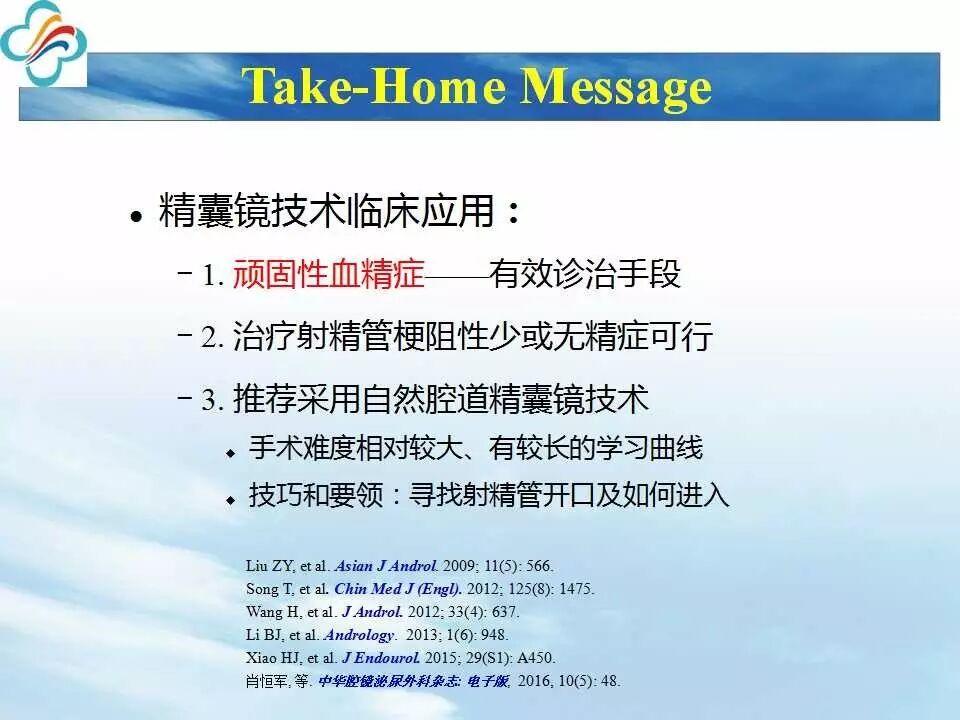 Take-Home Message

• 精囊镜技术临床应用：

– 1. 顽固性血精症——有效诊治手段

– 2. 治疗射精管梗阻性少或无精症可行

– 3. 推荐采用自然腔道精囊镜技术

◆ 手术难度相对较大、有较长的学习曲线

◆ 技巧和要领：寻找射精管开口及如何进入

Liu ZY, et al. Asian J Androl. 2009; 11(5): 566.
Song T, et al. Chin Med J (Engl). 2012; 125(8): 1475.
Wang H, et al. J Androl. 2012; 33(4): 637.
Li BJ, et al. Andrology. 2013; 1(6): 948.
Xiao HJ, et al. J Endourol. 2015; 29(S1): A450.
肖恒军, 等. 中华腔镜泌尿外科杂志: 电子版, 2016, 10(5): 48.